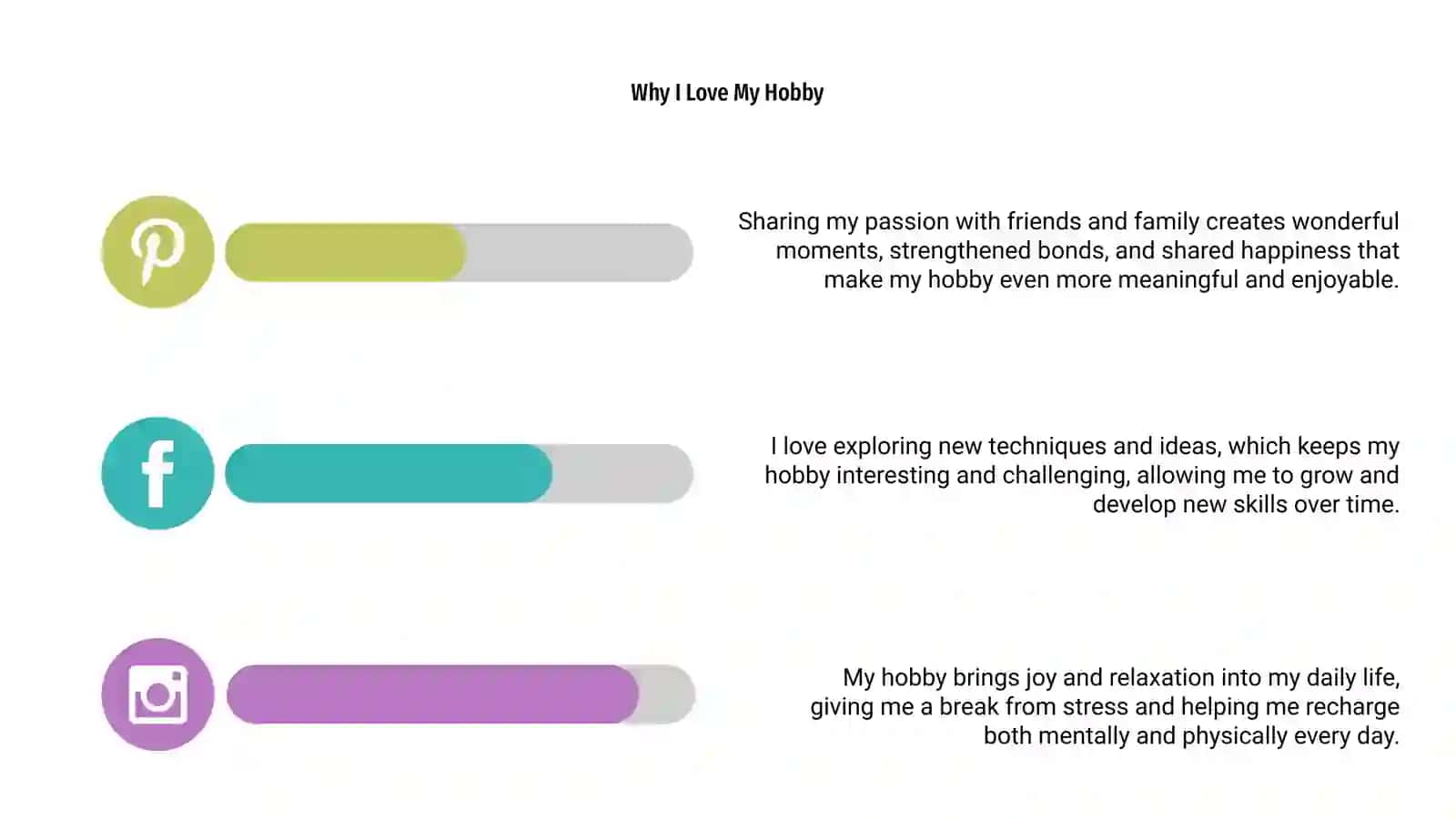 Why I Love My Hobby

Sharing my passion with friends and family creates wonderful moments, strengthened bonds, and shared happiness that make my hobby even more meaningful and enjoyable.

I love exploring new techniques and ideas, which keeps my hobby interesting and challenging, allowing me to grow and develop new skills over time.

My hobby brings joy and relaxation into my daily life, giving me a break from stress and helping me recharge both mentally and physically every day.